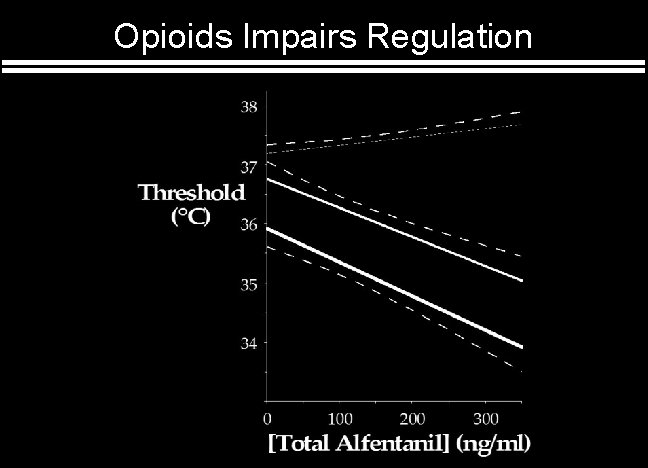 Opioids Impairs Regulation

Threshold (°C)

38
37
36
35
34

0 100 200 300

[Total Alfentanil] (ng/ml)